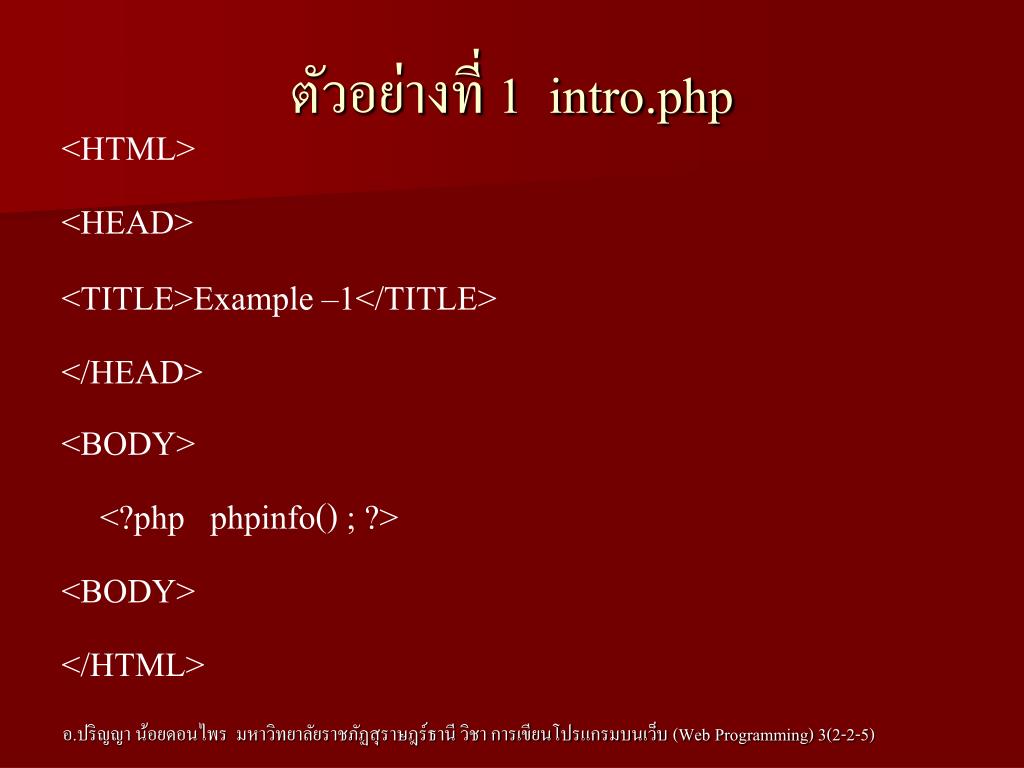 ตัวอย่างที่ 1 intro.php

<HTML>

<HEAD>

<TITLE>Example –1</TITLE>

</HEAD>

<BODY>

<?php phpinfo() ; ?>

<BODY>

</HTML>

อ.ปริญญา น้อยดอนไพร มหาวิทยาลัยราชภัฏสุราษฎร์ธานี วิชา การเขียนโปรแกรมบนเว็บ (Web Programming) 3(2-2-5)